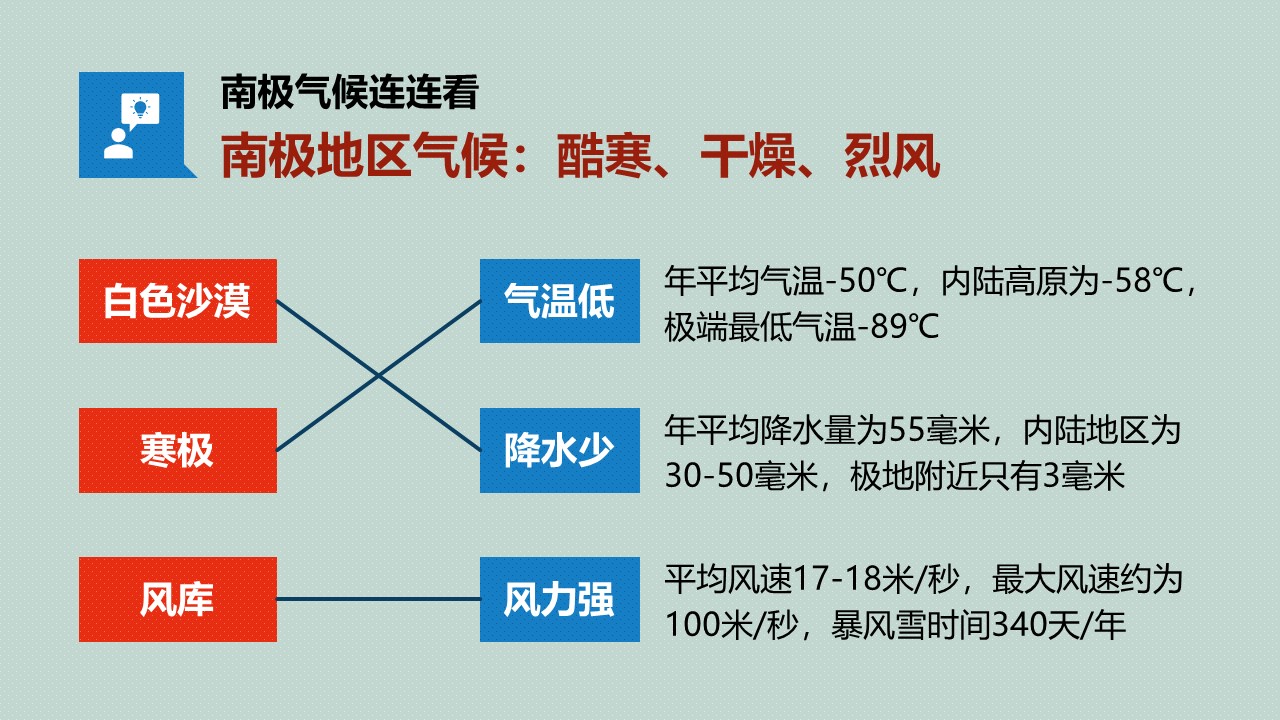 南极气候连连看

南极地区气候：酷寒、干燥、烈风

白色沙漠

寒极

风库

气温低

年平均气温-50℃，内陆高原为-58℃，极端最低气温-89℃

降水少

年平均降水量为55毫米，内陆地区为30-50毫米，极地附近只有3毫米

风力强

平均风速17-18米/秒，最大风速约为100米/秒，暴风雪时间340天/年